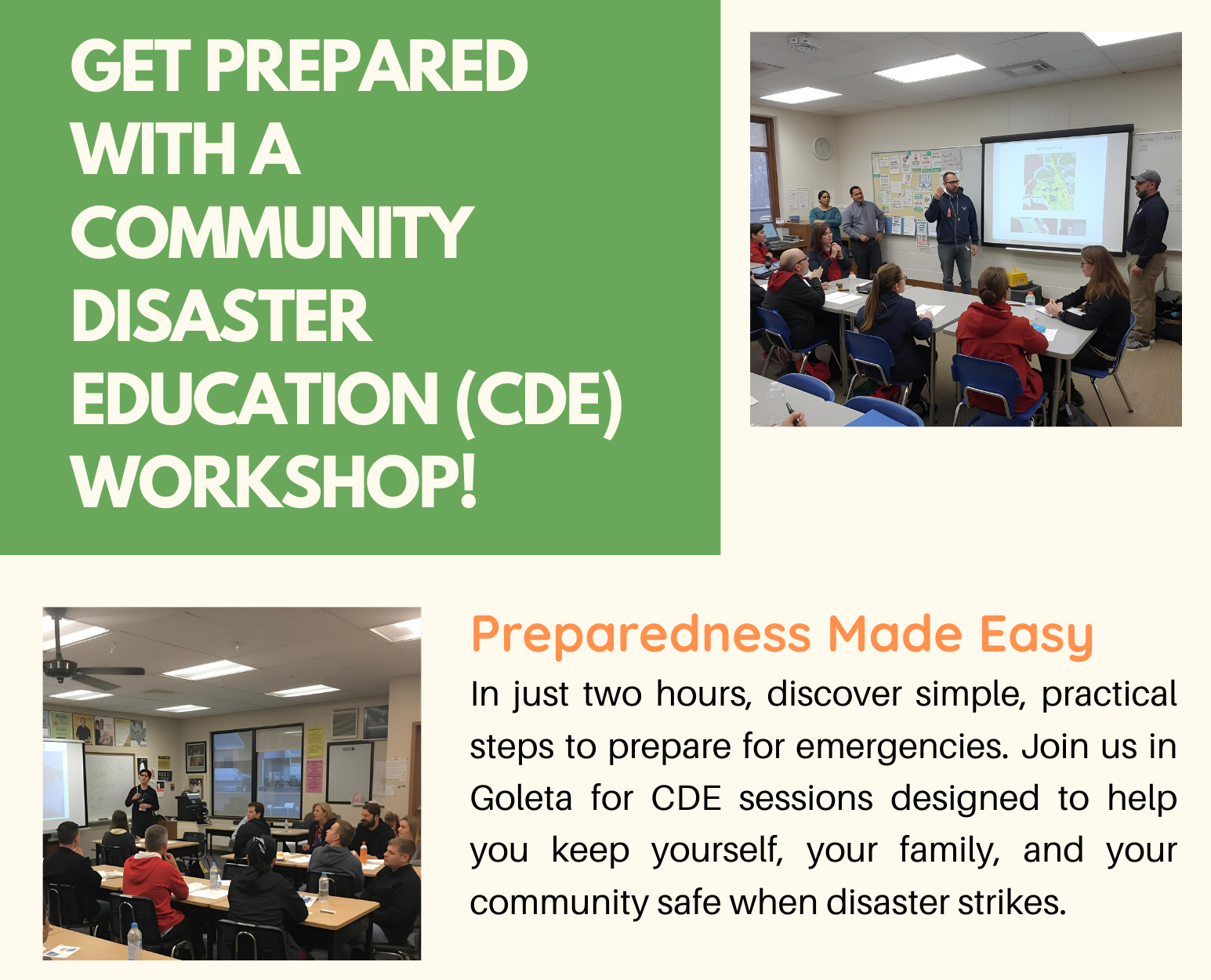 GET PREPARED WITH A COMMUNITY DISASTER EDUCATION (CDE) WORKSHOP!

Preparedness Made Easy

In just two hours, discover simple, practical steps to prepare for emergencies. Join us in Goleta for CDE sessions designed to help you keep yourself, your family, and your community safe when disaster strikes.